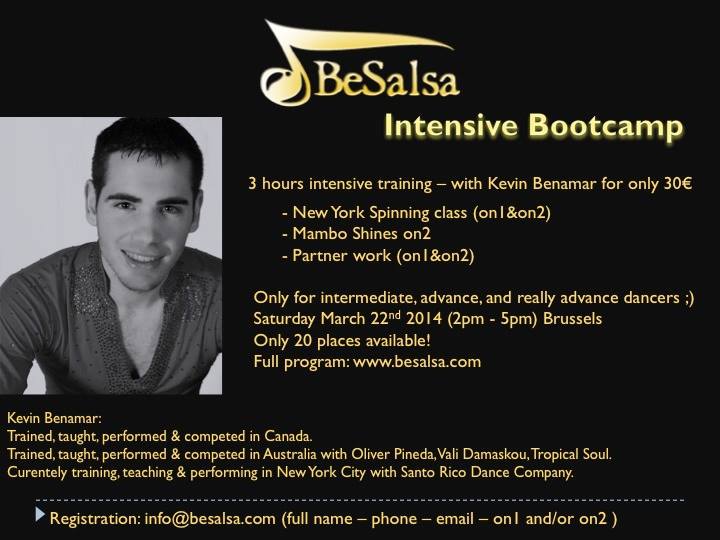 BeSalsa

Intensive Bootcamp

3 hours intensive training – with Kevin Benamar for only 30€

- New York Spinning class (on1&on2)
- Mambo Shines on2
- Partner work (on1&on2)

Only for intermediate, advance, and really advance dancers ;)
Saturday March 22$^{nd}$ 2014 (2pm - 5pm) Brussels
Only 20 places available!
Full program: www.besalsa.com

Kevin Benamar:
Trained, taught, performed & competed in Canada.
Trained, taught, performed & competed in Australia with Oliver Pineda, Vali Damaskou, Tropical Soul.
Curentely training, teaching & performing in New York City with Santo Rico Dance Company.

Registration: info@besalsa.com (full name – phone – email – on1 and/or on2 )